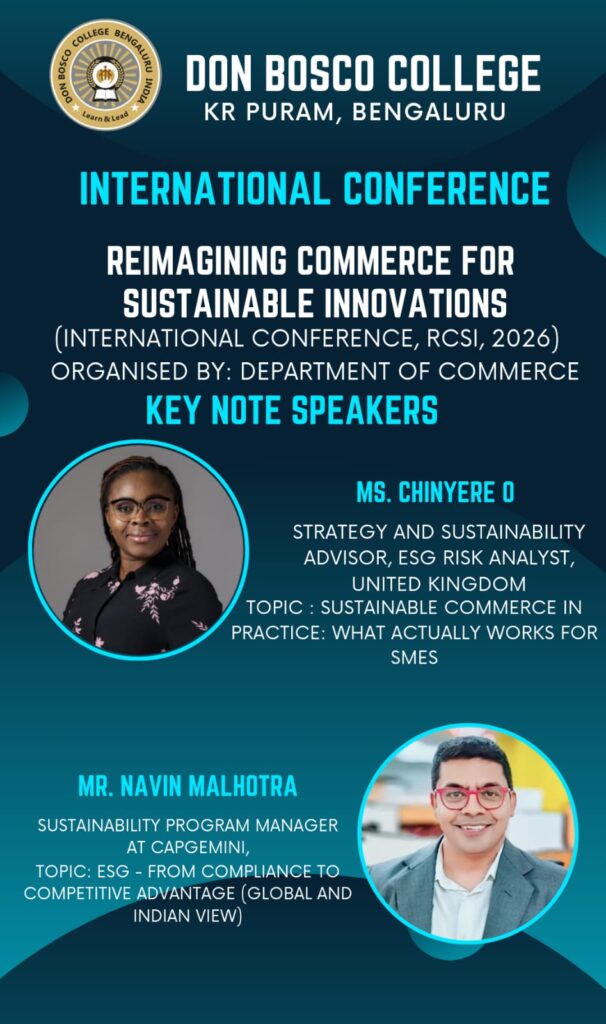 DON BOSCO COLLEGE BENGALURU INDIA
Learn & Lead

DON BOSCO COLLEGE
KR PURAM, BENGALURU

INTERNATIONAL CONFERENCE

REIMAGINING COMMERCE FOR SUSTAINABLE INNOVATIONS
(INTERNATIONAL CONFERENCE, RCSI, 2026)
ORGANISED BY: DEPARTMENT OF COMMERCE

KEY NOTE SPEAKERS

MS. CHINYERE O

STRATEGY AND SUSTAINABILITY ADVISOR, ESG RISK ANALYST, UNITED KINGDOM
TOPIC : SUSTAINABLE COMMERCE IN PRACTICE: WHAT ACTUALLY WORKS FOR SMES

MR. NAVIN MALHOTRA

SUSTAINABILITY PROGRAM MANAGER AT CAPGEMINI,
TOPIC: ESG - FROM COMPLIANCE TO COMPETITIVE ADVANTAGE (GLOBAL AND INDIAN VIEW)